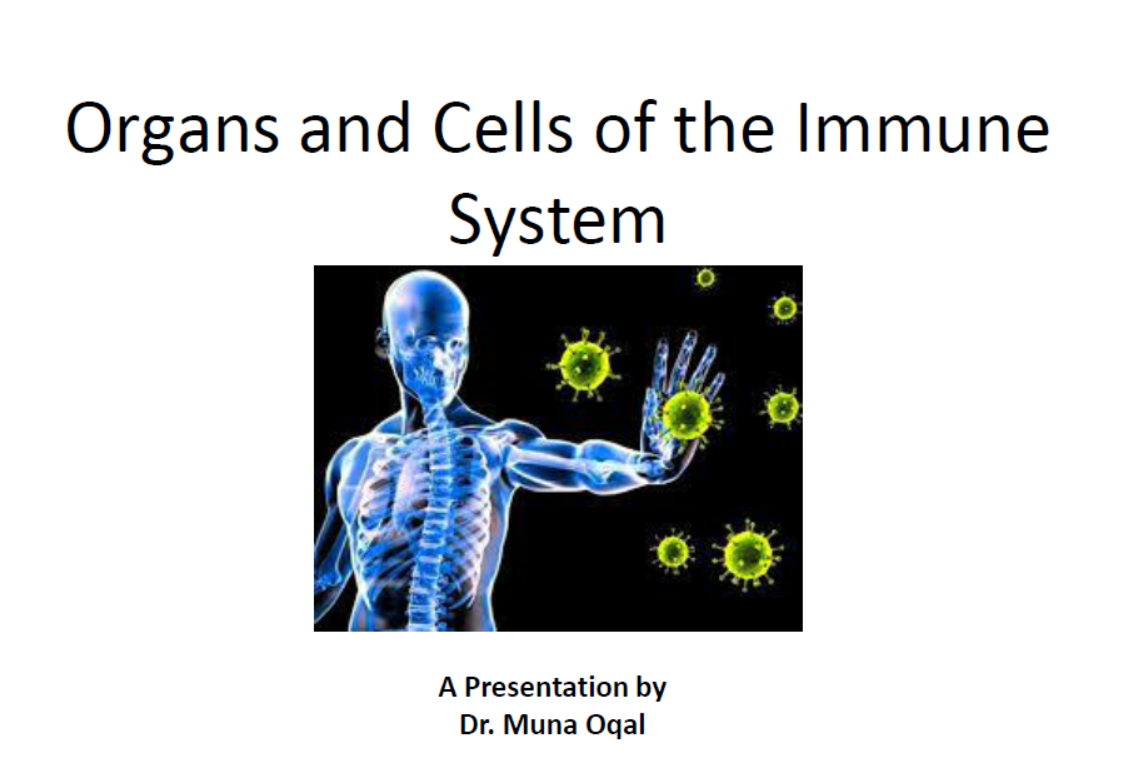 Organs and Cells of the Immune System

A Presentation by
Dr. Muna Oqal